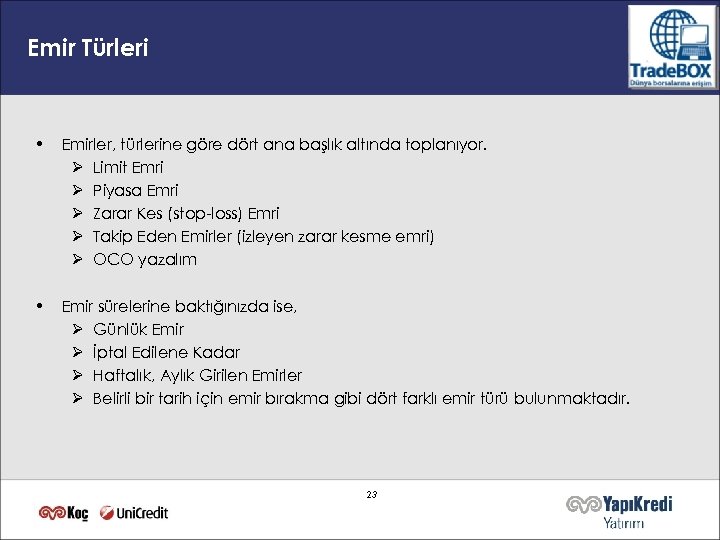 Emir Türleri

TradeBOX
Dünya borsalarına erişim

• Emirler, türlerine göre dört ana başlık altında toplanıyor.
➢ Limit Emri
➢ Piyasa Emri
➢ Zarar Kes (stop-loss) Emri
➢ Takip Eden Emirler (izleyen zarar kesme emri)
➢ OCO yazalım

• Emir sürelerine baktığınızda ise,
➢ Günlük Emir
➢ İptal Edilene Kadar
➢ Haftalık, Aylık Girilen Emirler
➢ Belirli bir tarih için emir bırakma gibi dört farklı emir türü bulunmaktadır.

23

Koç UniCredit

YapıKredi
Yatırım